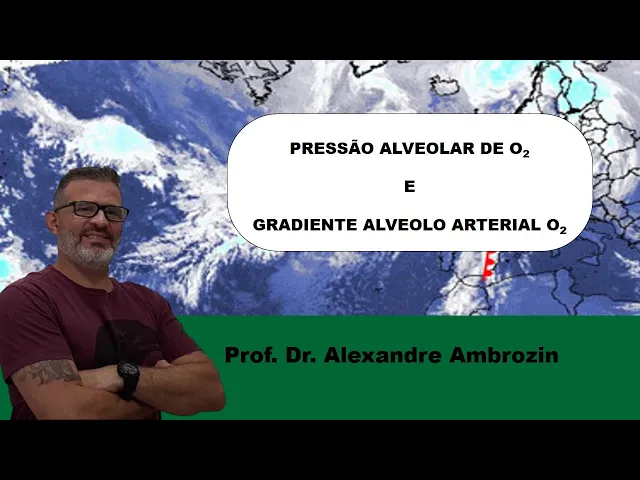 PRESSÃO ALVEOLAR DE $O_2$

E

GRADIENTE ALVEOLO ARTERIAL $O_2$

Prof. Dr. Alexandre Ambrozin